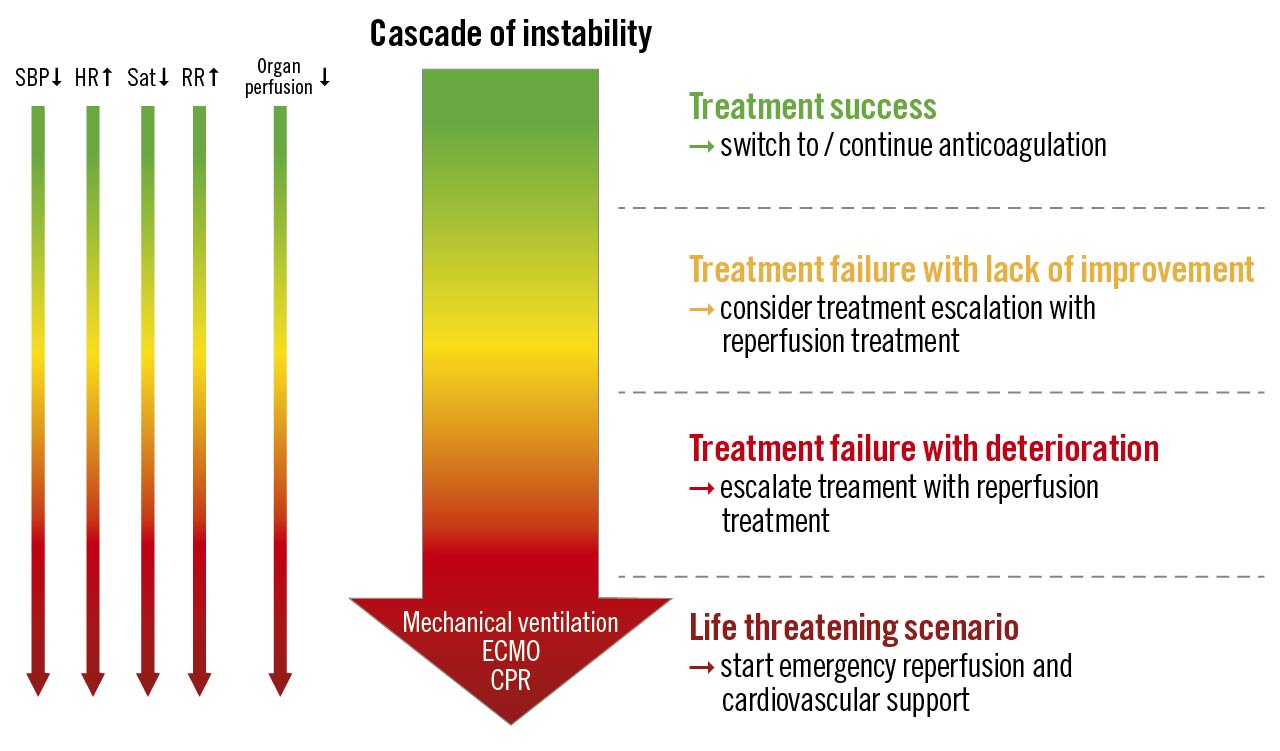 Cascade of instability

SBP↓ HR↑ Sat↓ RR↑ Organ perfusion ↓

Mechanical ventilation
ECMO
CPR

Treatment success
→ switch to / continue anticoagulation

Treatment failure with lack of improvement
→ consider treatment escalation with reperfusion treatment

Treatment failure with deterioration
→ escalate treament with reperfusion treatment

Life threatening scenario
→ start emergency reperfusion and cardiovascular support